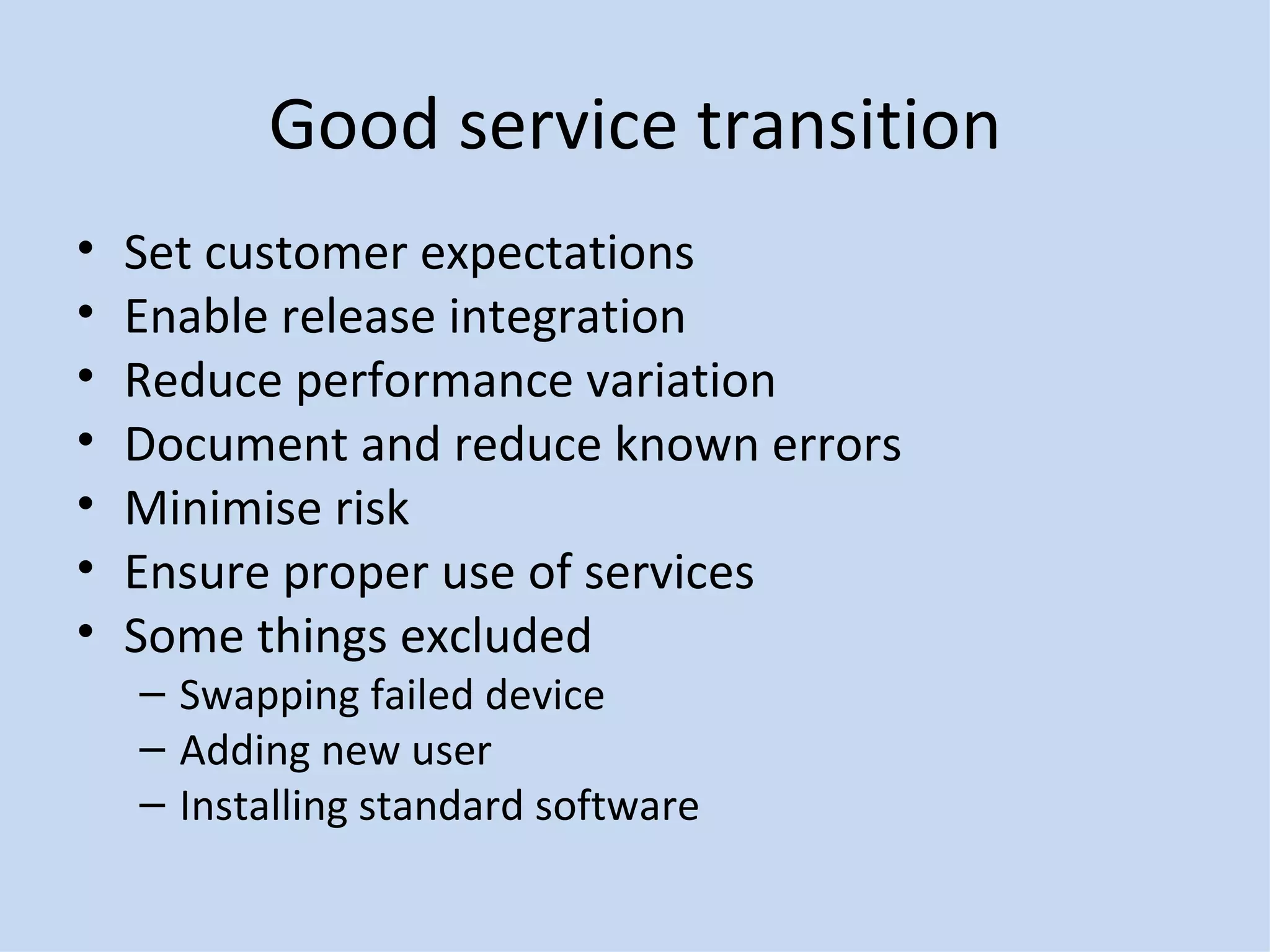 Good service transition

• Set customer expectations
• Enable release integration
• Reduce performance variation
• Document and reduce known errors
• Minimise risk
• Ensure proper use of services
• Some things excluded
  – Swapping failed device
  – Adding new user
  – Installing standard software